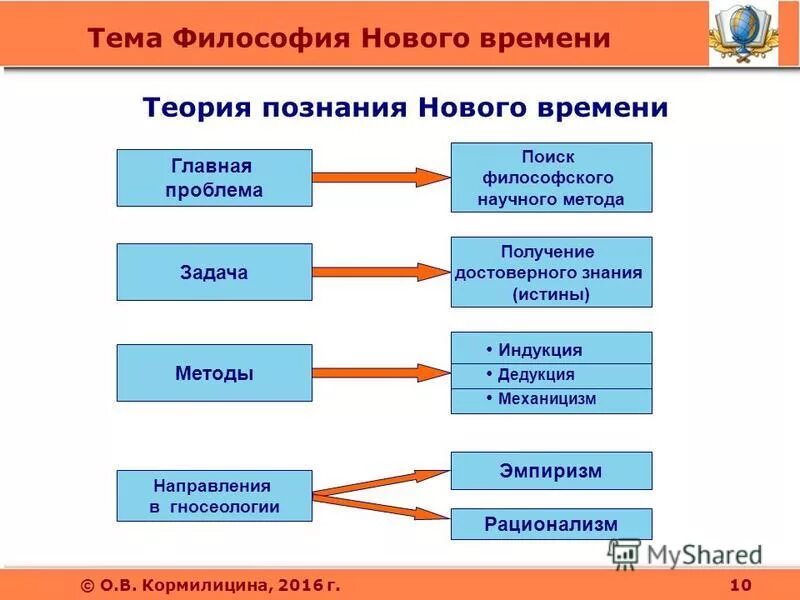 Тема Философия Нового времени

Теория познания Нового времени

Главная проблема

Поиск философского научного метода

Задача

Получение достоверного знания (истины)

Методы

• Индукция
• Дедукция
• Механицизм

Направления в гносеологии

Эмпиризм

Рационализм

MyShared

© О.В. Кормилицина, 2016 г.

10